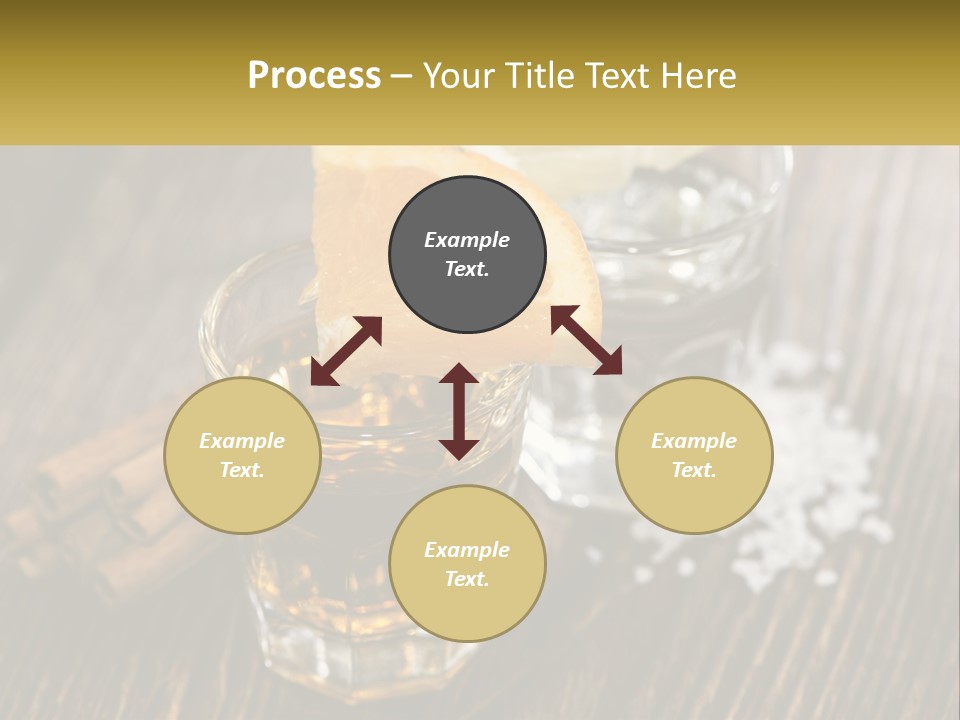 Process – Your Title Text Here

Example Text.

Example Text.

Example Text.

Example Text.